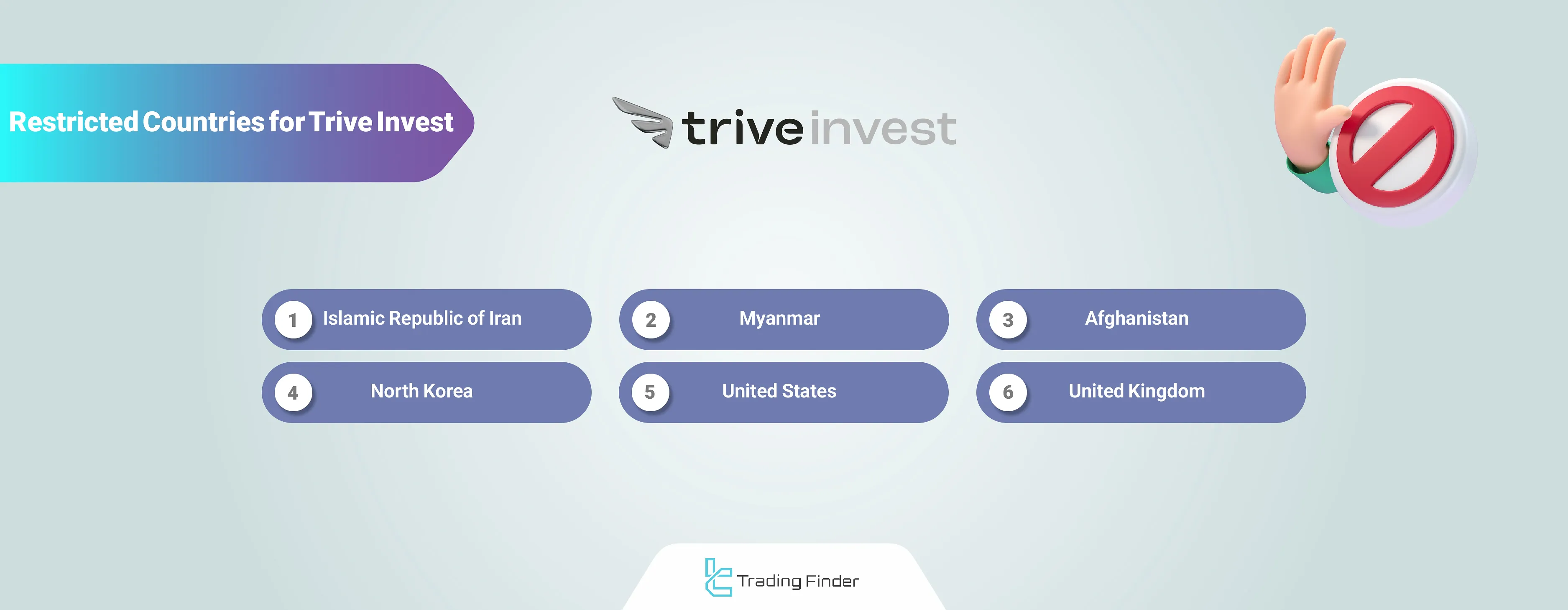 Restricted Countries for Trive Invest

trive invest

1 Islamic Republic of Iran

2 Myanmar

3 Afghanistan

4 North Korea

5 United States

6 United Kingdom

Trading Finder